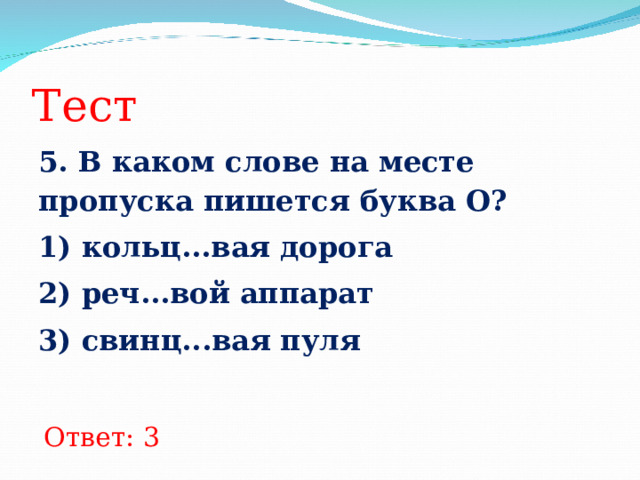 Тест

5. В каком слове на месте пропуска пишется буква О?

1) кольц...вая дорога

2) реч...вой аппарат

3) свинц...вая пуля

Ответ: 3